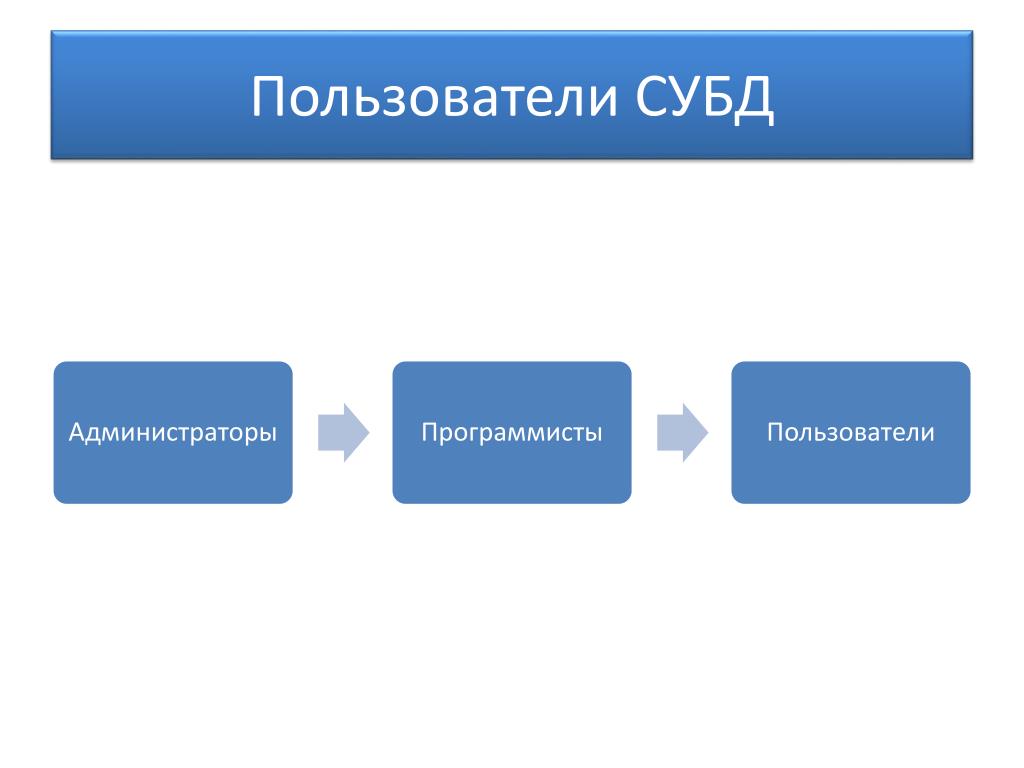 Пользователи СУБД

Администраторы

Программисты

Пользователи